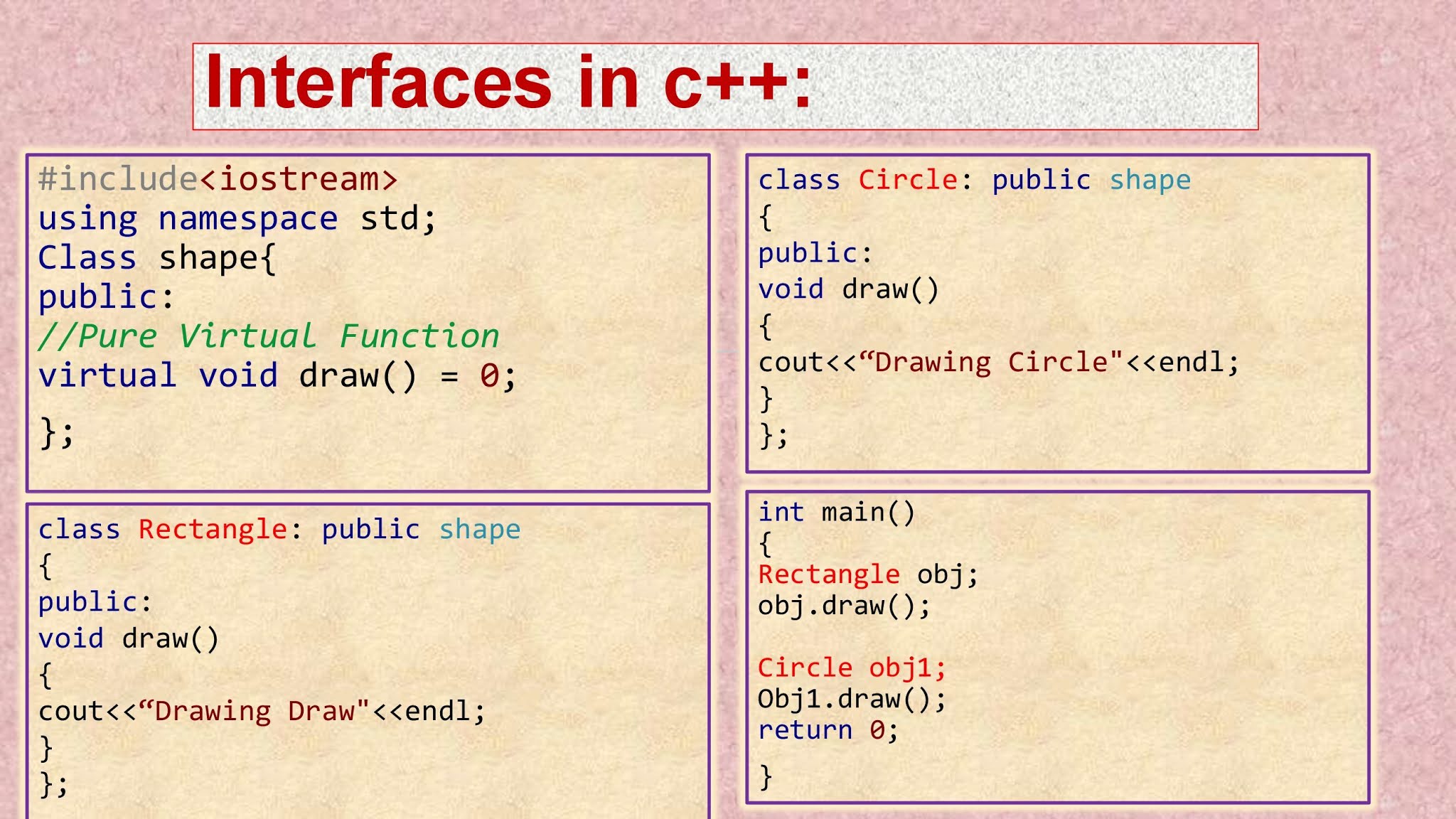 Interfaces in c++:

#include<iostream>
using namespace std;
Class shape{
public:
//Pure Virtual Function
virtual void draw() = 0;

};

class Rectangle: public shape
{
public:
void draw()
{
cout<<“Drawing Draw"<<endl;
}
};

class Circle: public shape
{
public:
void draw()
{
cout<<“Drawing Circle"<<endl;
}
};

int main()
{
Rectangle obj;
obj.draw();

Circle obj1;
Obj1.draw();
return 0;

}